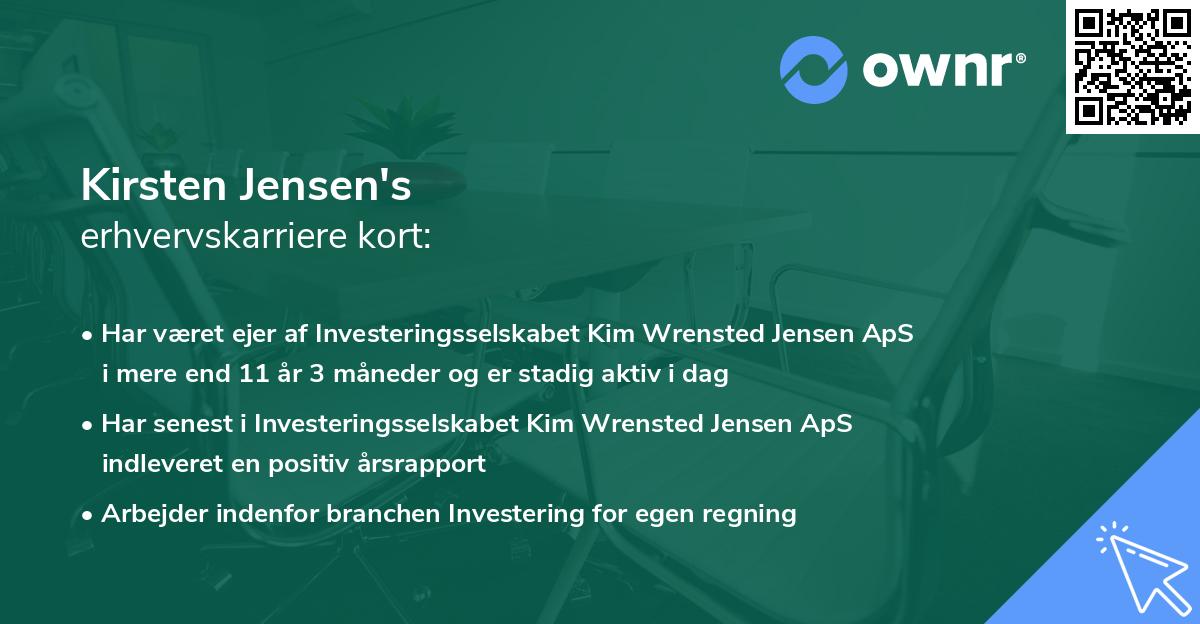 ownr®

Kirsten Jensen's
erhvervskarriere kort:

• Har været ejer af Investeringsselskabet Kim Wrensted Jensen ApS i mere end 11 år 3 måneder og er stadig aktiv i dag

• Har senest i Investeringsselskabet Kim Wrensted Jensen ApS indleveret en positiv årsrapport

• Arbejder indenfor branchen Investering for egen regning